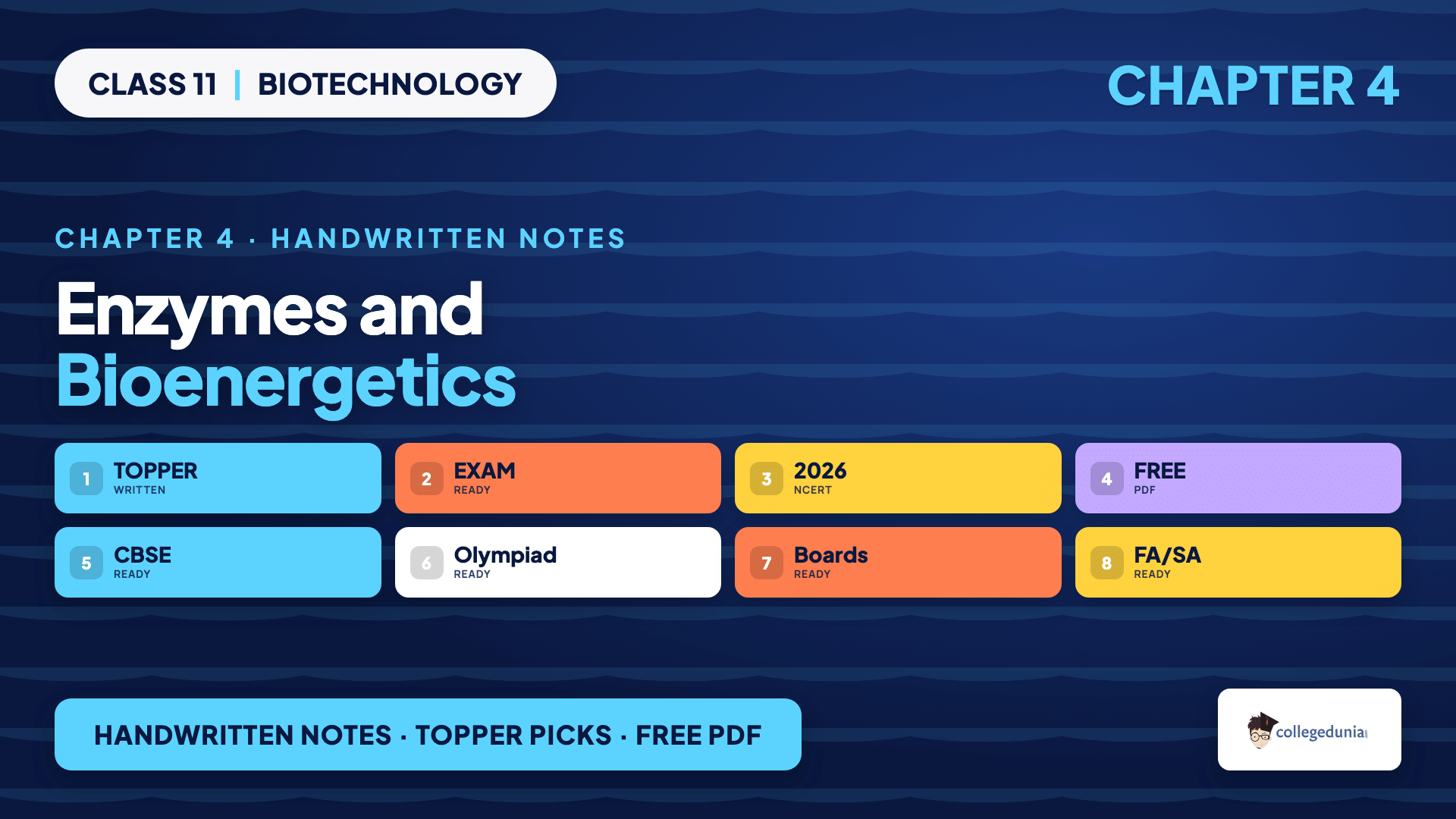 CLASS 11 | BIOTECHNOLOGY

CHAPTER 4

CHAPTER 4 · HANDWRITTEN NOTES

Enzymes and Bioenergetics

1 TOPPER WRITTEN

2 EXAM READY

3 2026 NCERT

4 FREE PDF

5 CBSE READY

6 Olympiad READY

7 Boards READY

8 FA/SA READY

HANDWRITTEN NOTES · TOPPER PICKS · FREE PDF

collegedunia